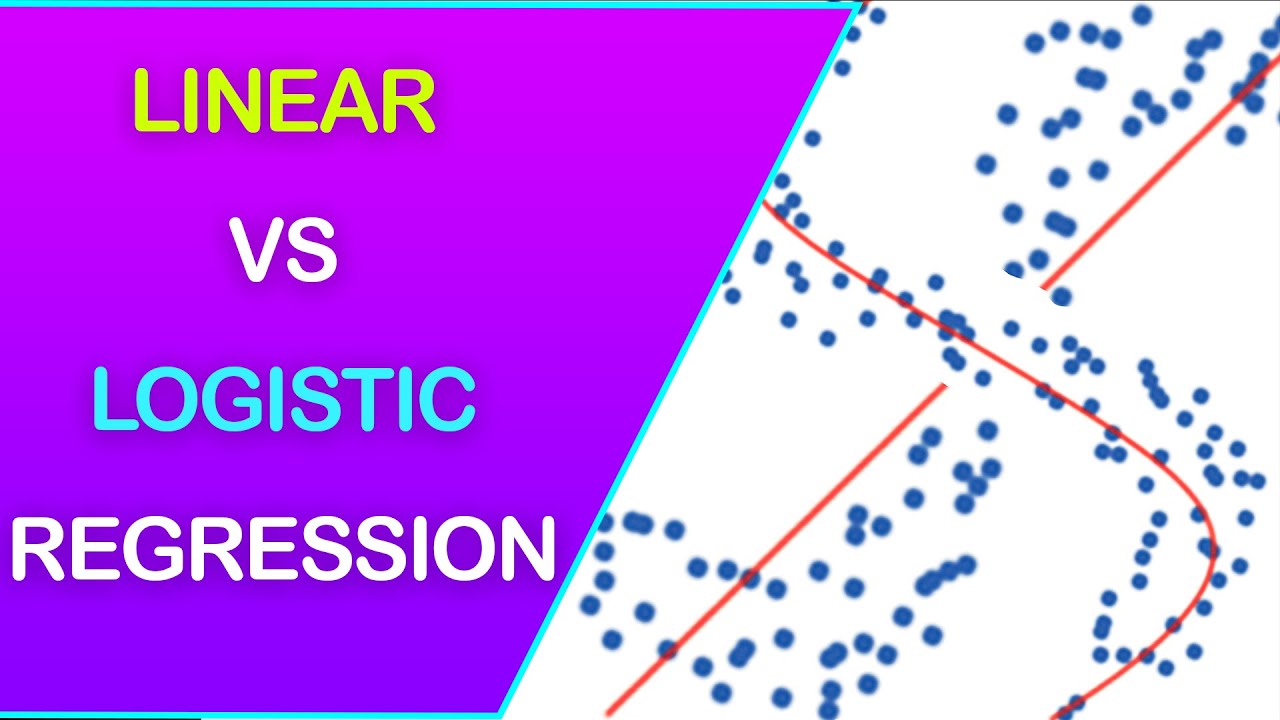 LINEAR

VS

LOGISTIC

REGRESSION